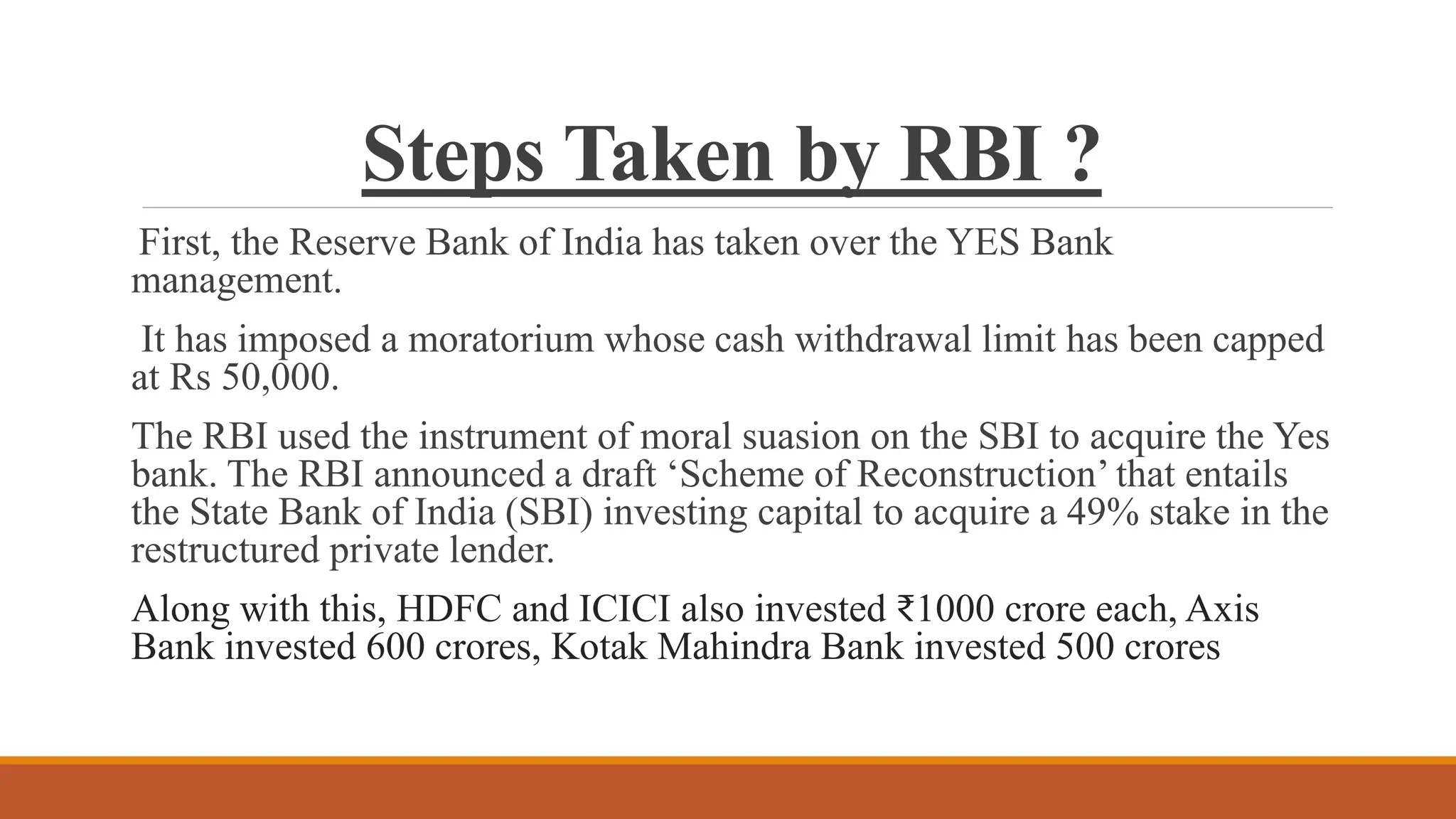 Steps Taken by RBI ?

First, the Reserve Bank of India has taken over the YES Bank management.

It has imposed a moratorium whose cash withdrawal limit has been capped at Rs 50,000.

The RBI used the instrument of moral suasion on the SBI to acquire the Yes bank. The RBI announced a draft ‘Scheme of Reconstruction’ that entails the State Bank of India (SBI) investing capital to acquire a 49% stake in the restructured private lender.

Along with this, HDFC and ICICI also invested ₹1000 crore each, Axis Bank invested 600 crores, Kotak Mahindra Bank invested 500 crores